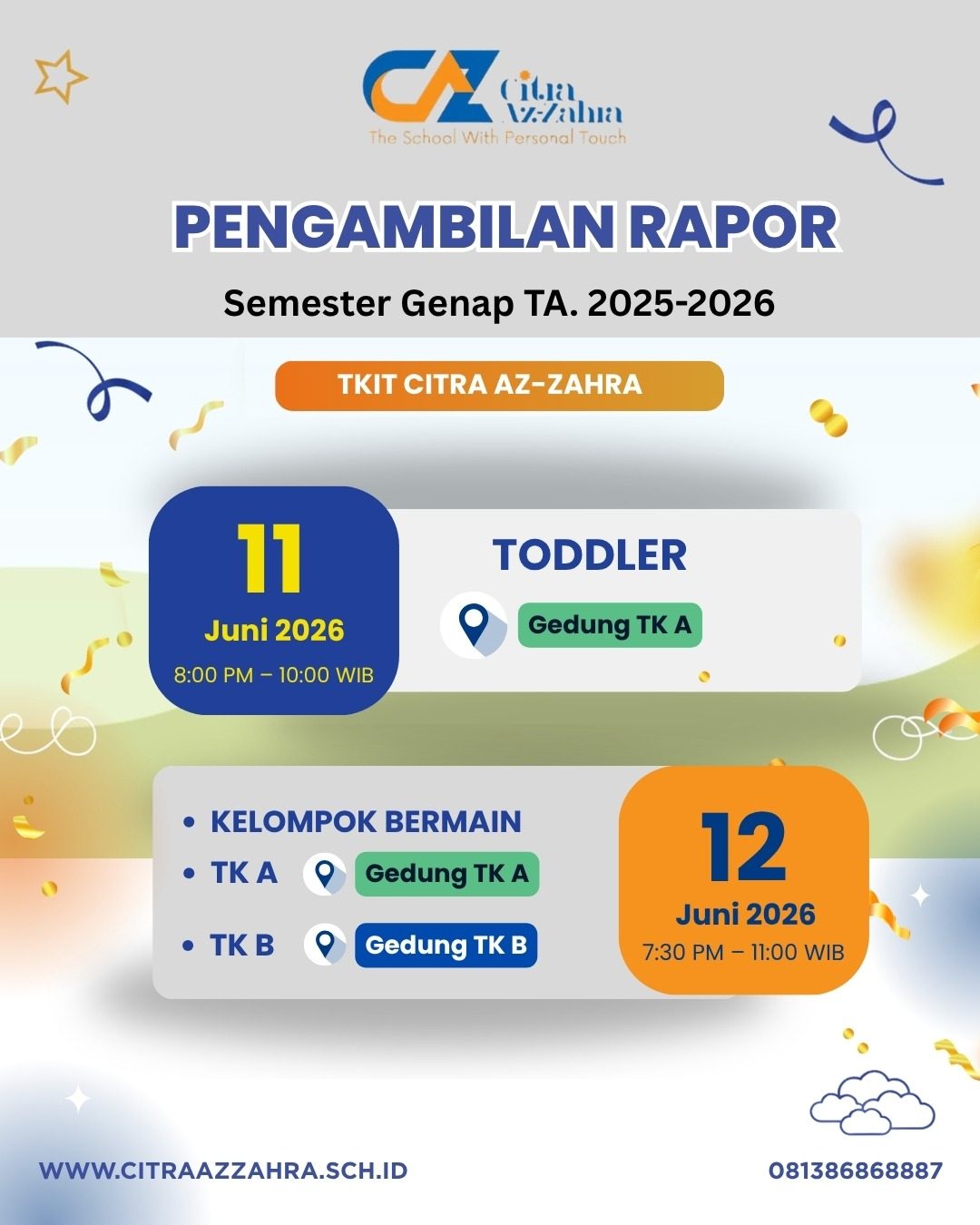 CAZ Citra Az-Zahra
The School With Personal Touch

PENGAMBILAN RAPOR

Semester Genap TA. 2025-2026

TKIT CITRA AZ-ZAHRA

11
Juni 2026
8:00 PM – 10:00 WIB

TODDLER
Gedung TK A

• KELOMPOK BERMAIN
• TK A Gedung TK A
• TK B Gedung TK B

12
Juni 2026
7:30 PM – 11:00 WIB

WWW.CITRAAZZAHRA.SCH.ID

081386868887